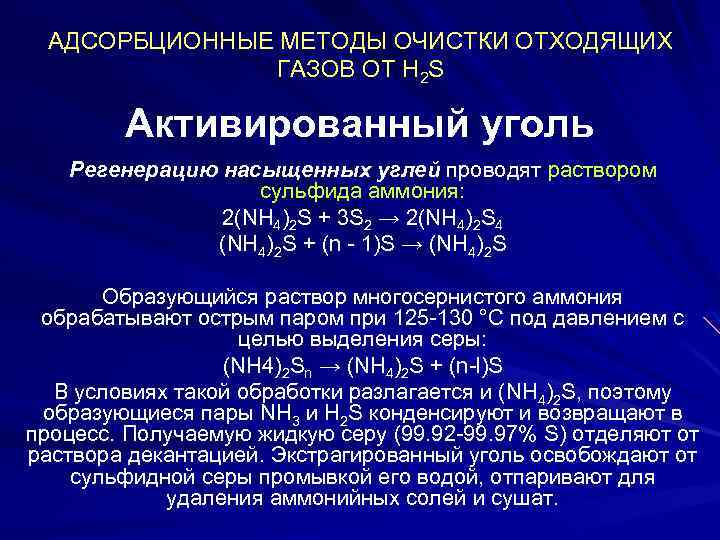 АДСОРБЦИОННЫЕ МЕТОДЫ ОЧИСТКИ ОТХОДЯЩИХ ГАЗОВ ОТ $H_2S$

Активированный уголь

Регенерацию насыщенных углей проводят раствором сульфида аммония:

$2(NH_4)_2S + 3S_2 \rightarrow 2(NH_4)_2S_4$

$(NH_4)_2S + (n - 1)S \rightarrow (NH_4)_2S$

Образующийся раствор многосернистого аммония обрабатывают острым паром при 125-130 °С под давлением с целью выделения серы:

$(NH4)_2S_n \rightarrow (NH_4)_2S + (n-l)S$

В условиях такой обработки разлагается и $(NH_4)_2S$, поэтому образующиеся пары $NH_3$ и $H_2S$ конденсируют и возвращают в процесс. Получаемую жидкую серу (99.92-99.97% S) отделяют от раствора декантацией. Экстрагированный уголь освобождают от сульфидной серы промывкой его водой, отпаривают для удаления аммонийных солей и сушат.